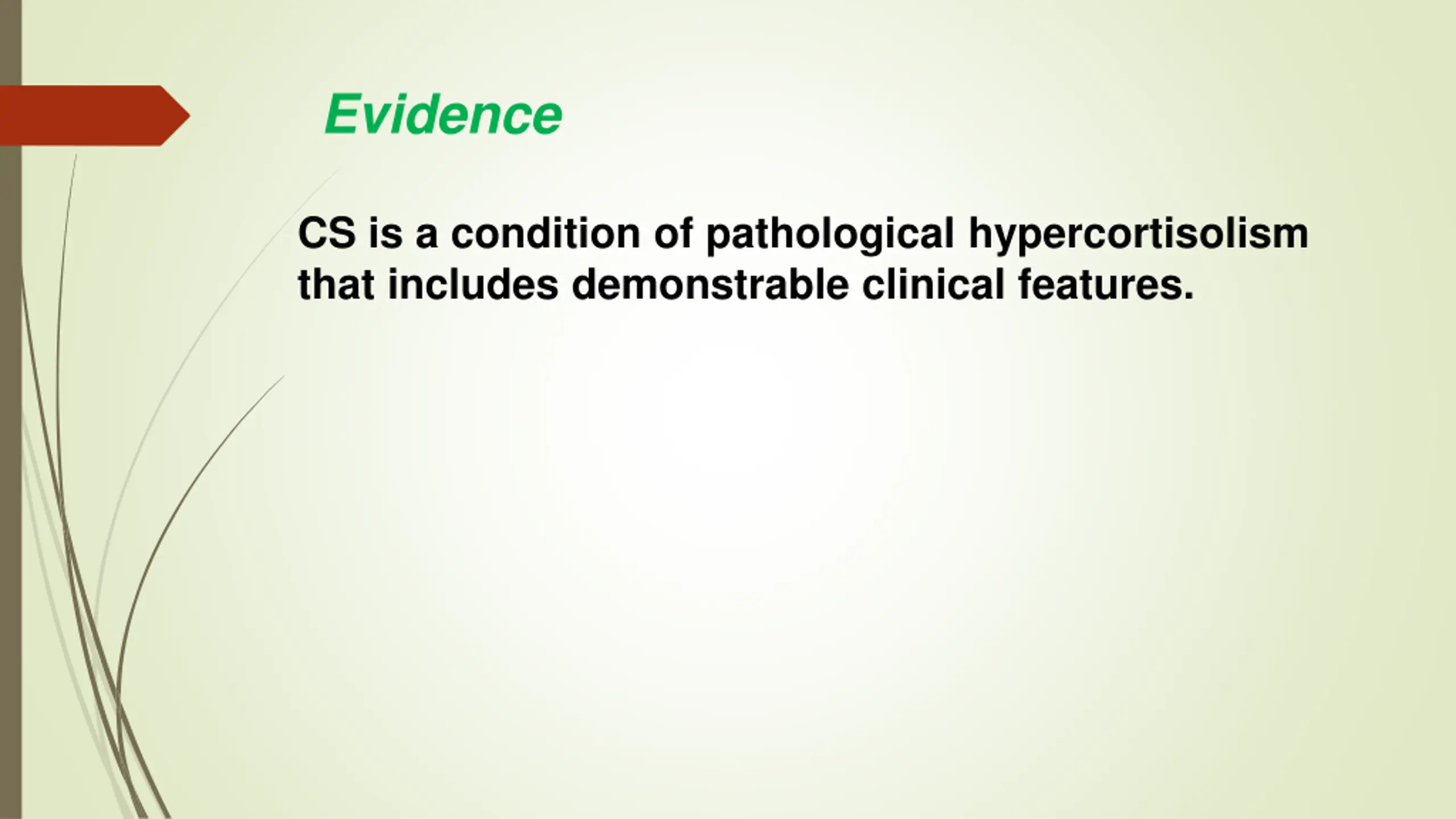 Evidence

CS is a condition of pathological hypercortisolism that includes demonstrable clinical features.